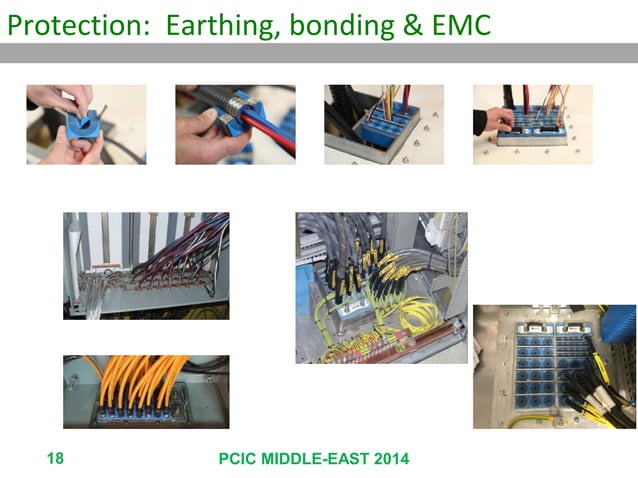 Protection: Earthing, bonding & EMC

18

PCIC MIDDLE-EAST 2014